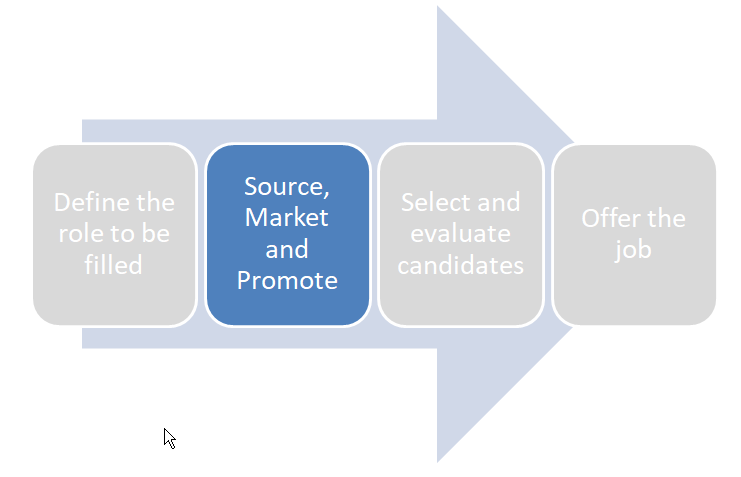 Define the role to be filled

Source, Market and Promote

Select and evaluate candidates

Offer the job